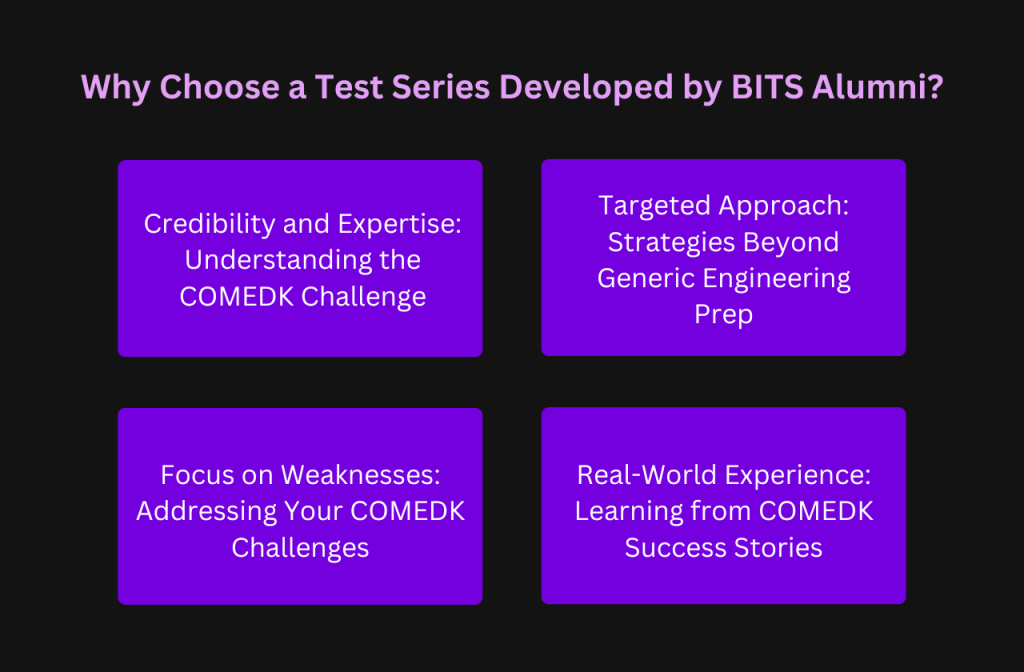 Why Choose a Test Series Developed by BITS Alumni?

Credibility and Expertise: Understanding the COMEDK Challenge

Targeted Approach: Strategies Beyond Generic Engineering Prep

Focus on Weaknesses: Addressing Your COMEDK Challenges

Real-World Experience: Learning from COMEDK Success Stories